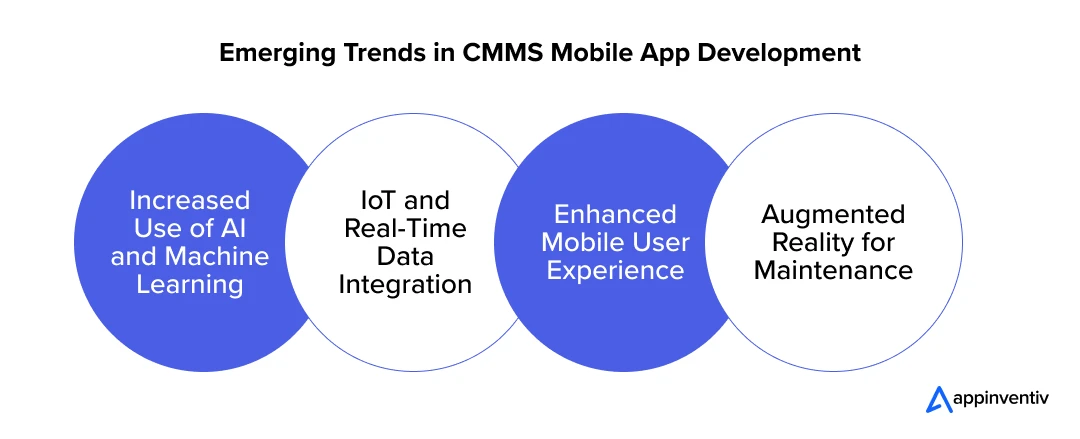 Emerging Trends in CMMS Mobile App Development

Increased Use of AI and Machine Learning

IoT and Real-Time Data Integration

Enhanced Mobile User Experience

Augmented Reality for Maintenance

appinventiv